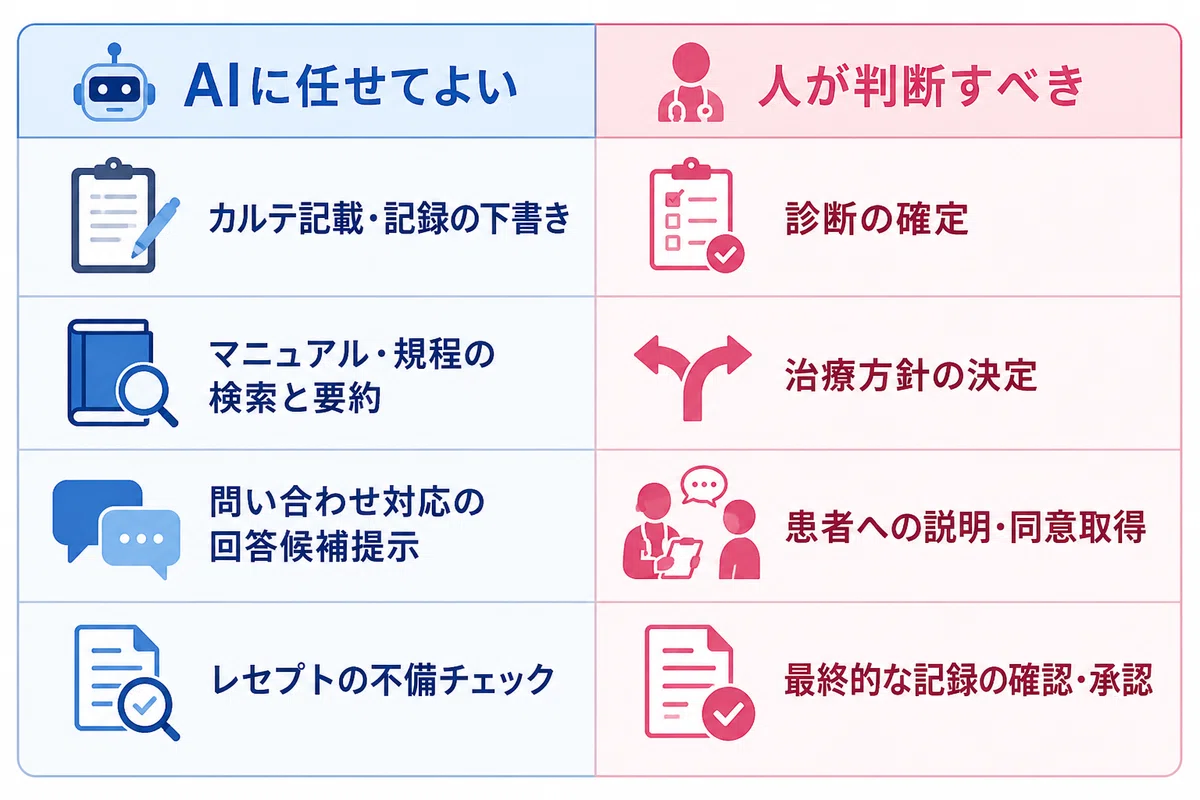 | AIに任せてよい | 人が判断すべき |
|---|---|
| カルテ記載・記録の下書き | 診断の確定 |
| マニュアル・規程の検索と要約 | 治療方針の決定 |
| 問い合わせ対応の回答候補提示 | 患者への説明・同意取得 |
| レセプトの不備チェック | 最終的な記録の確認・承認 |